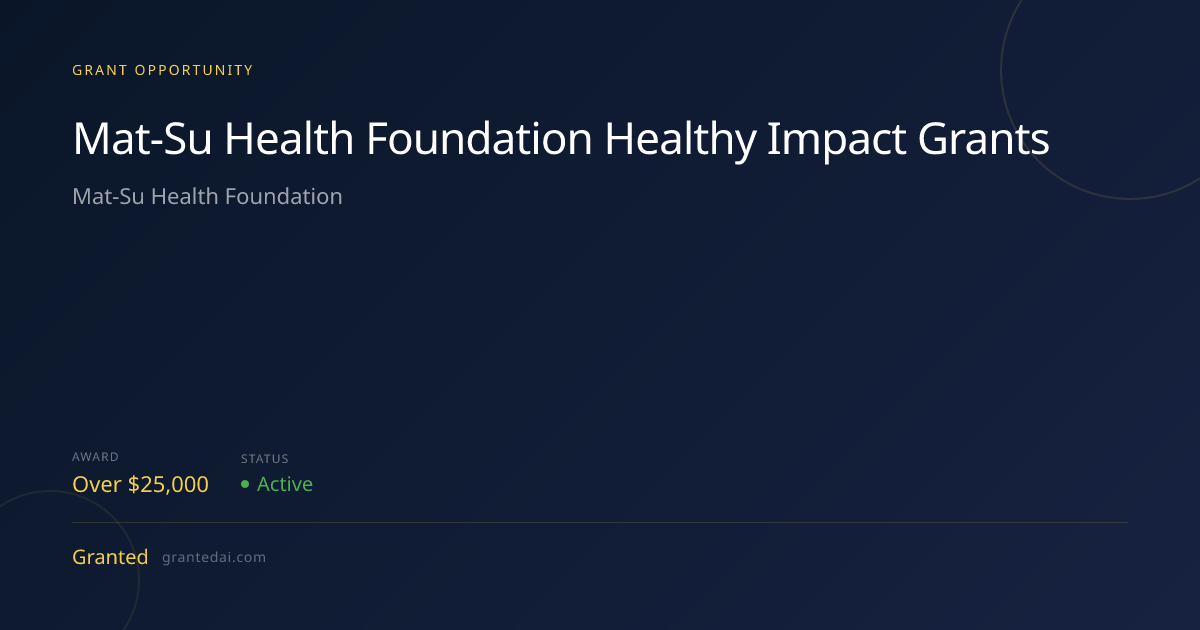 GRANT OPPORTUNITY

Mat-Su Health Foundation Healthy Impact Grants

Mat-Su Health Foundation

AWARD
Over $25,000

STATUS
• Active

Granted grantedai.com